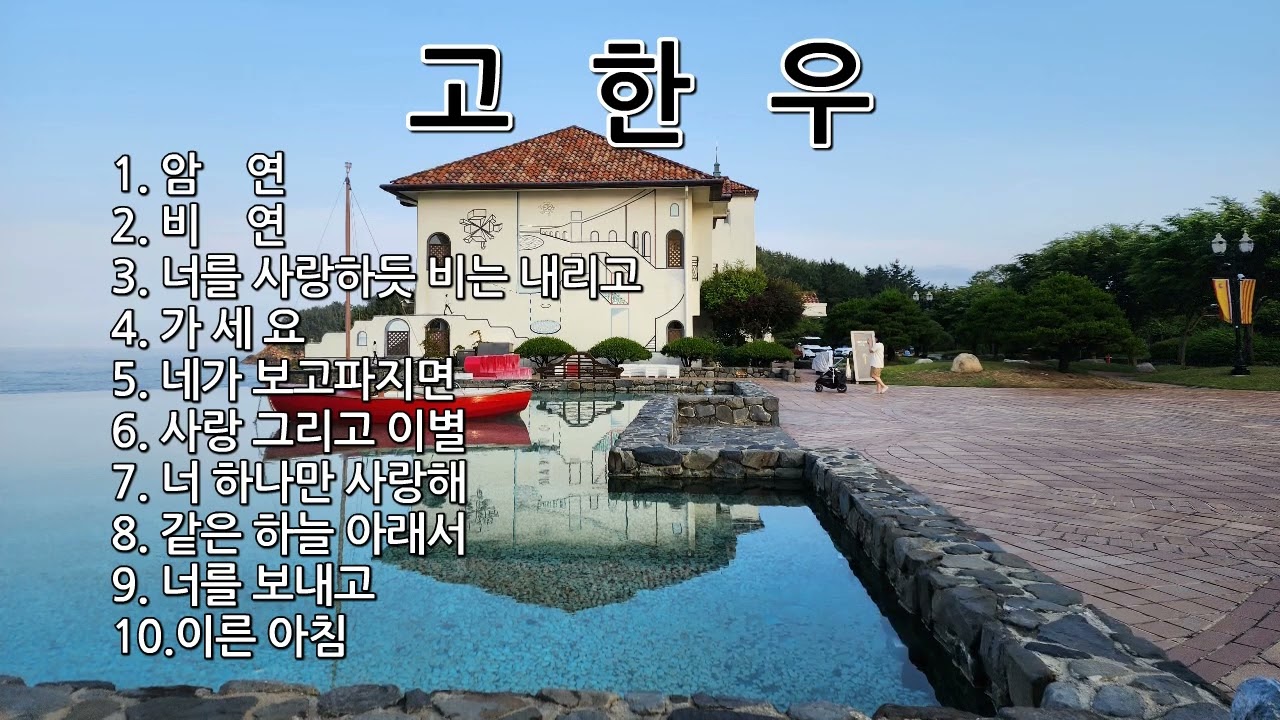 고 한 우

1. 암 연
2. 비 연
3. 너를 사랑하듯 비는 내리고
4. 가 세 요
5. 네가 보고파지면
6. 사랑 그리고 이별
7. 너 하나만 사랑해
8. 같은 하늘 아래서
9. 너를 보내고
10.이른 아침